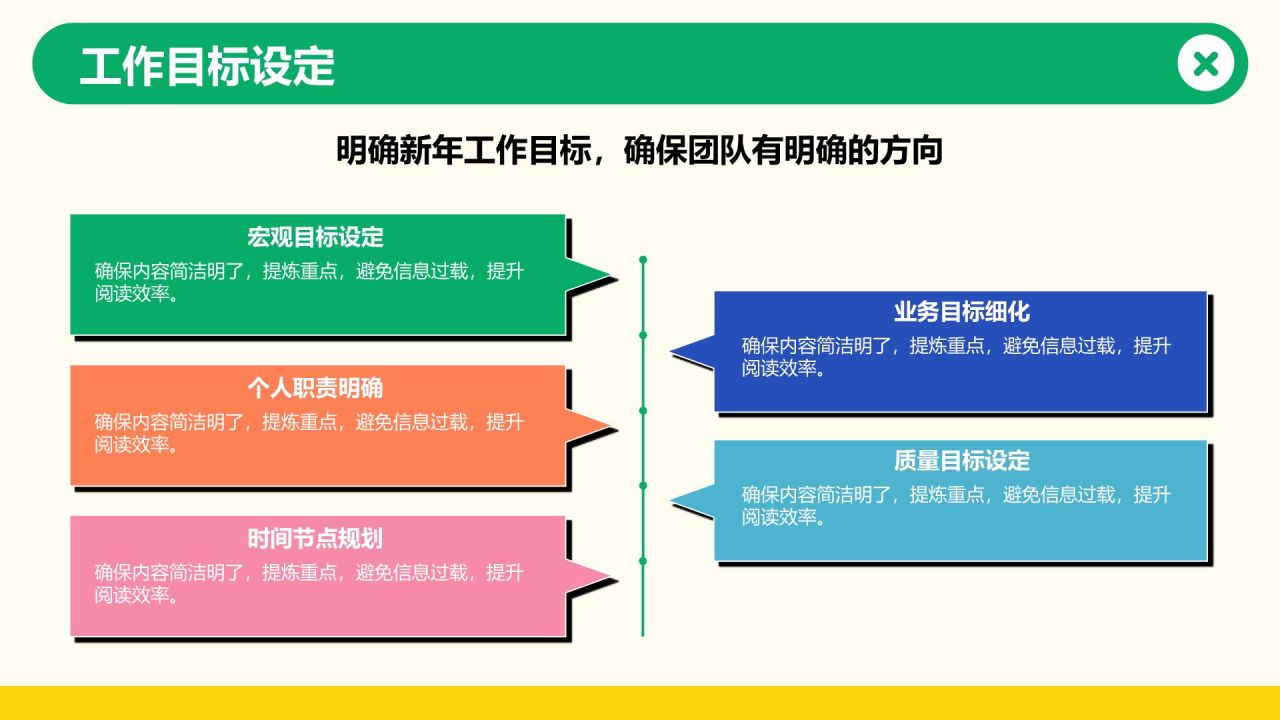 工作目标设定

明确新年工作目标，确保团队有明确的方向

宏观目标设定
确保内容简洁明了，提炼重点，避免信息过载，提升阅读效率。

个人职责明确
确保内容简洁明了，提炼重点，避免信息过载，提升阅读效率。

时间节点规划
确保内容简洁明了，提炼重点，避免信息过载，提升阅读效率。

业务目标细化
确保内容简洁明了，提炼重点，避免信息过载，提升阅读效率。

质量目标设定
确保内容简洁明了，提炼重点，避免信息过载，提升阅读效率。